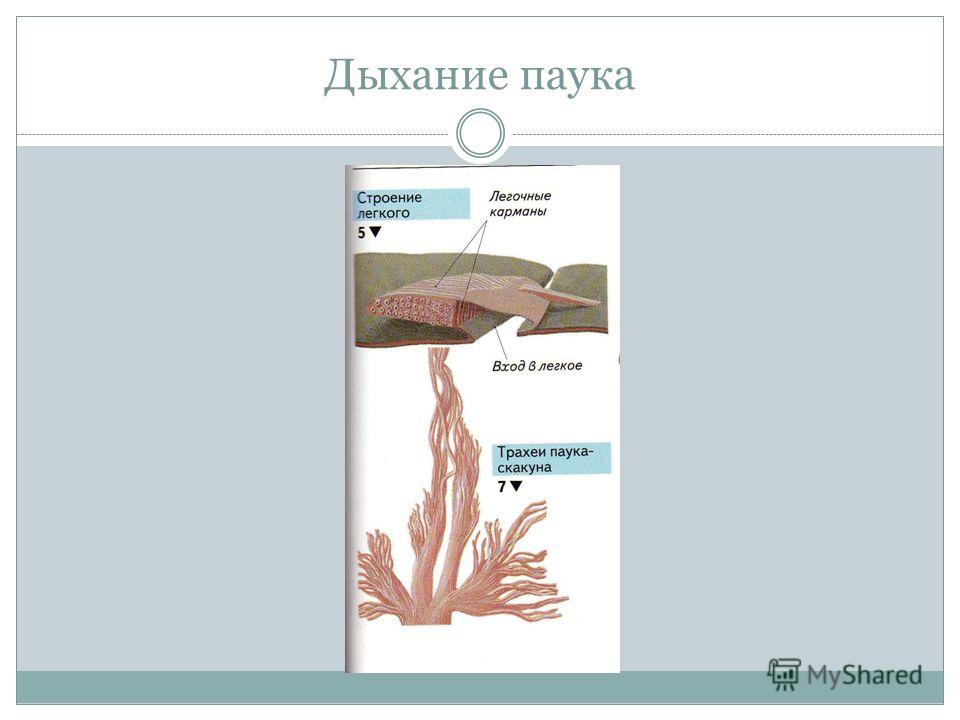 Дыхание паука

Строение легкого
5 ▼

Легочные карманы

Вход в легкое

Трахеи паука-скакуна
7 ▼

MyShared